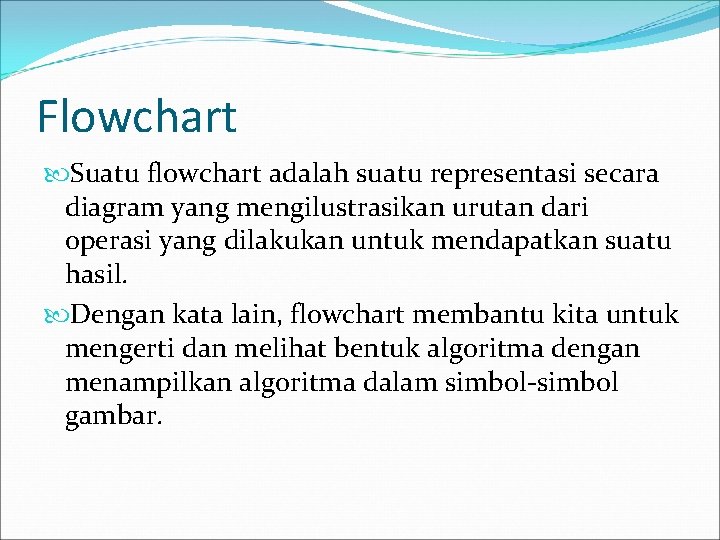 Flowchart

Suatu flowchart adalah suatu representasi secara diagram yang mengilustrasikan urutan dari operasi yang dilakukan untuk mendapatkan suatu hasil.

Dengan kata lain, flowchart membantu kita untuk mengerti dan melihat bentuk algoritma dengan menampilkan algoritma dalam simbol-simbol gambar.